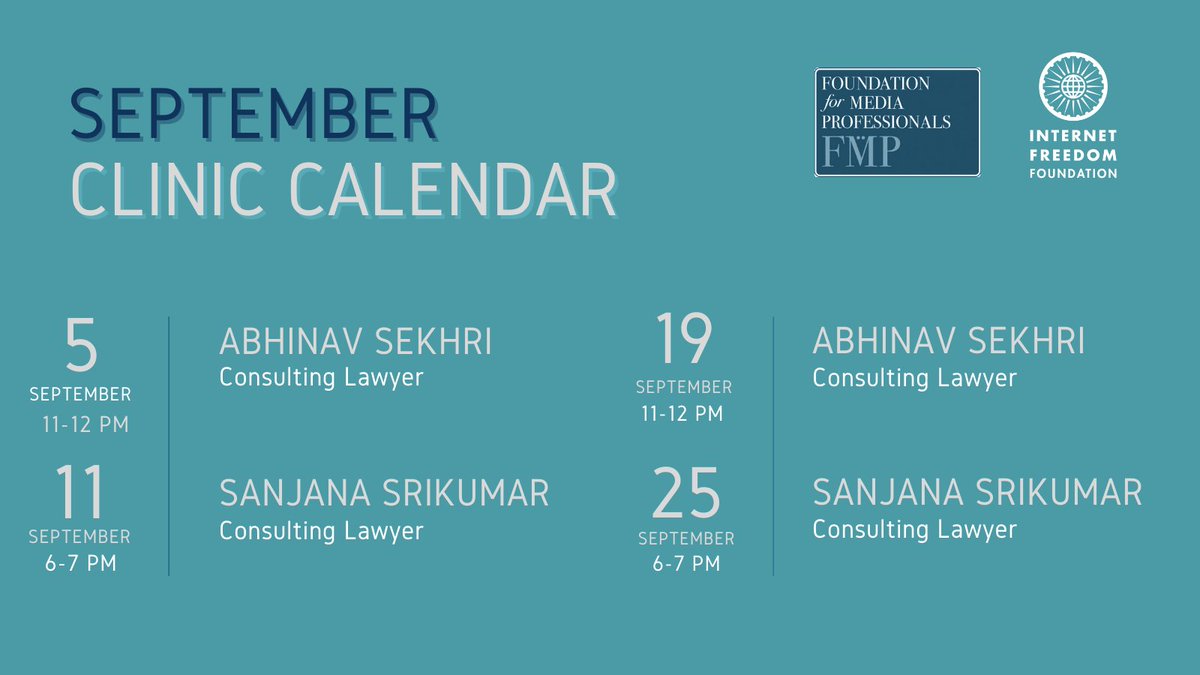 SEPTEMBER
CLINIC CALENDAR

FOUNDATION for MEDIA PROFESSIONALS
FMP

INTERNET FREEDOM FOUNDATION

5
SEPTEMBER
11-12 PM

ABHINAV SEKHRI
Consulting Lawyer

11
SEPTEMBER
6-7 PM

SANJANA SRIKUMAR
Consulting Lawyer

19
SEPTEMBER
11-12 PM

ABHINAV SEKHRI
Consulting Lawyer

25
SEPTEMBER
6-7 PM

SANJANA SRIKUMAR
Consulting Lawyer